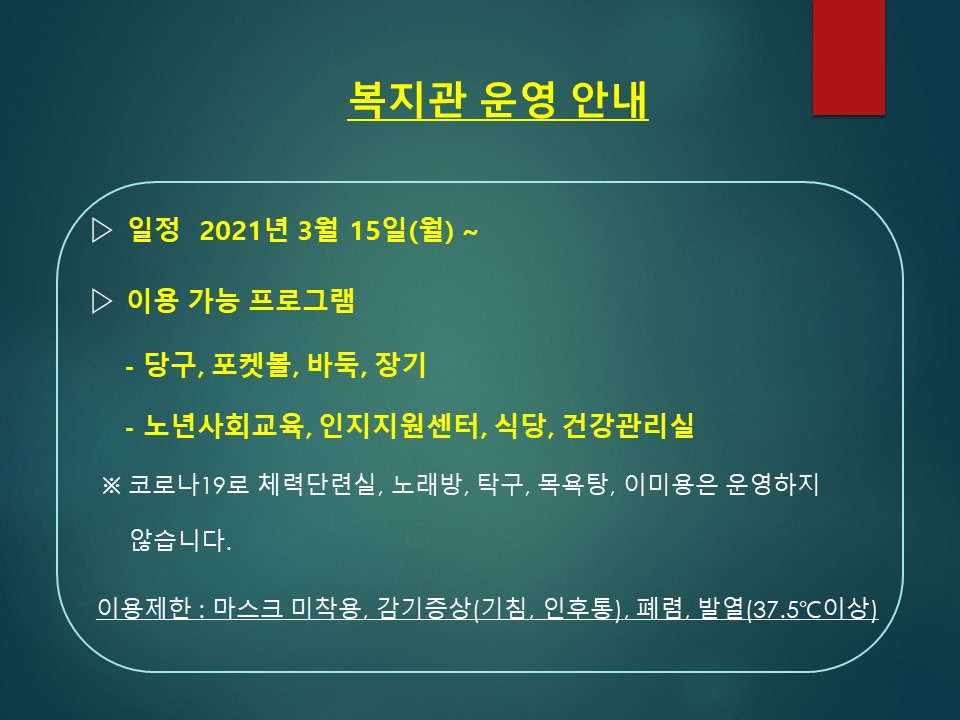 복지관 운영 안내

▷ 일정 2021년 3월 15일(월) ~

▷ 이용 가능 프로그램

- 당구, 포켓볼, 바둑, 장기

- 노년사회교육, 인지지원센터, 식당, 건강관리실

※ 코로나19로 체력단련실, 노래방, 탁구, 목욕탕, 이미용은 운영하지 않습니다.

이용제한 : 마스크 미착용, 감기증상(기침, 인후통), 폐렴, 발열(37.5℃이상)